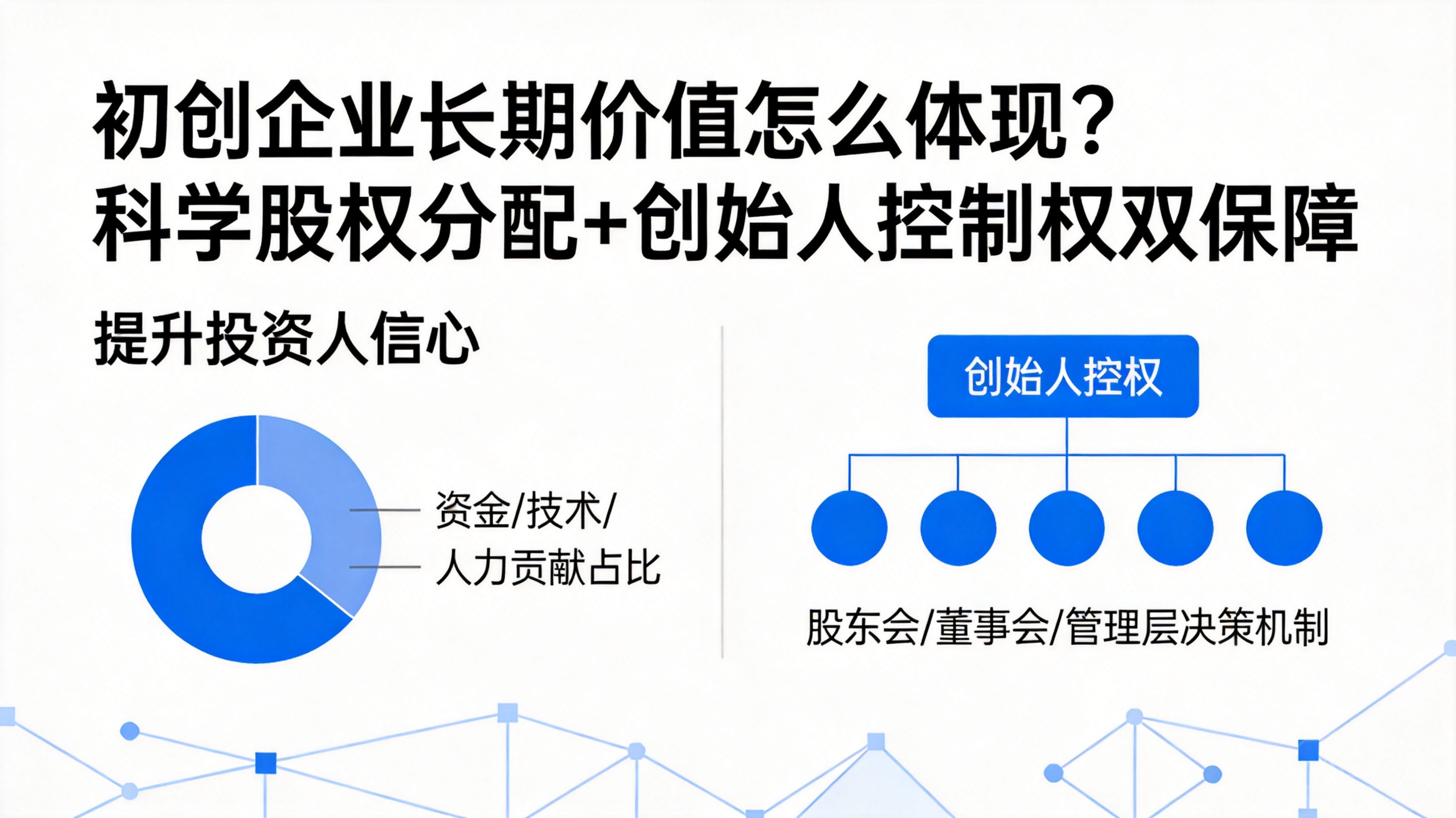 初创企业长期价值怎么体现？
科学股权分配+创始人控制权双保障

提升投资人信心

资金/技术/
人力贡献占比

创始人控权

股东会/董事会/管理层决策机制